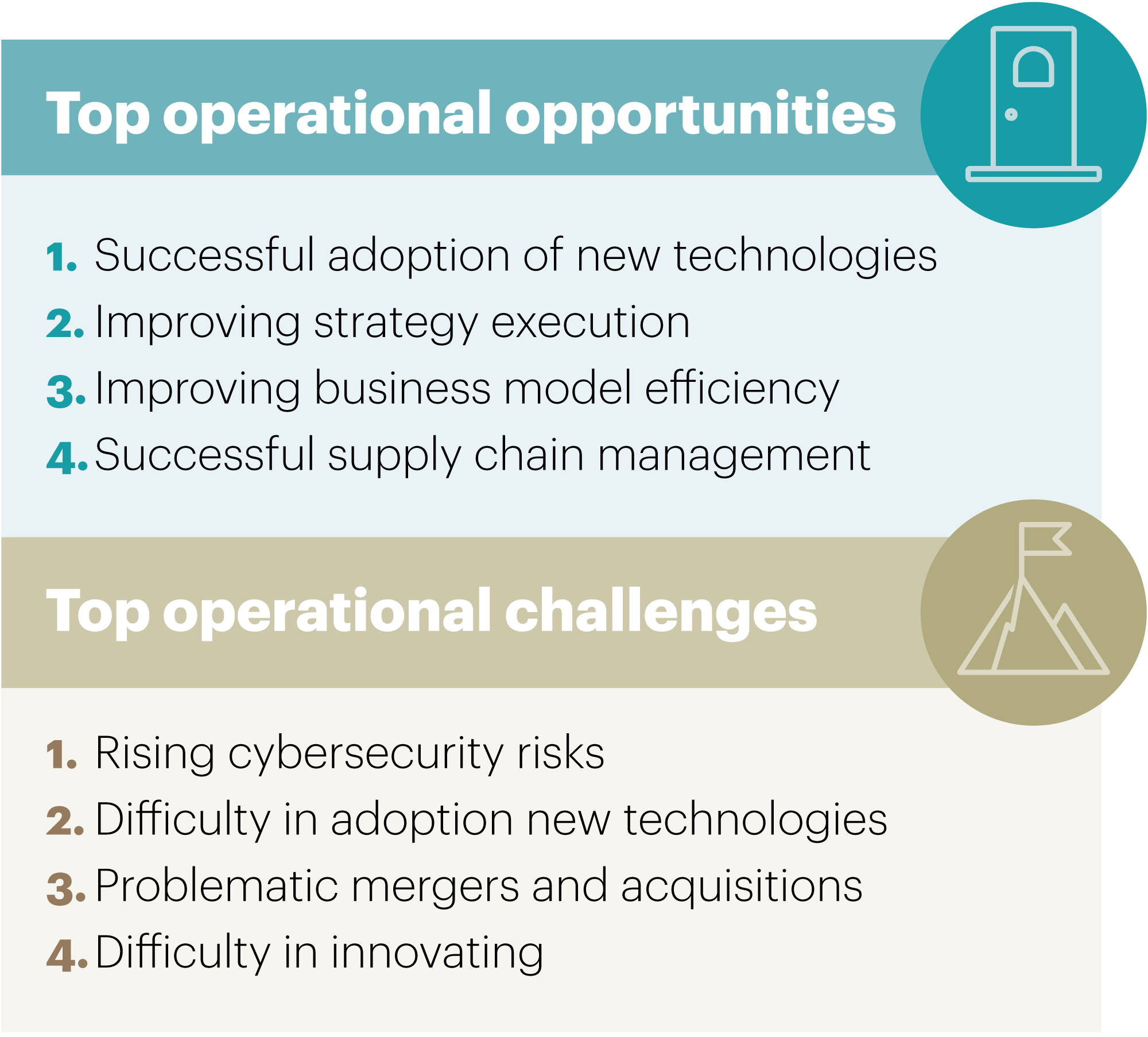 Top operational opportunities

1. Successful adoption of new technologies
2. Improving strategy execution
3. Improving business model efficiency
4. Successful supply chain management

Top operational challenges

1. Rising cybersecurity risks
2. Difficulty in adoption new technologies
3. Problematic mergers and acquisitions
4. Difficulty in innovating